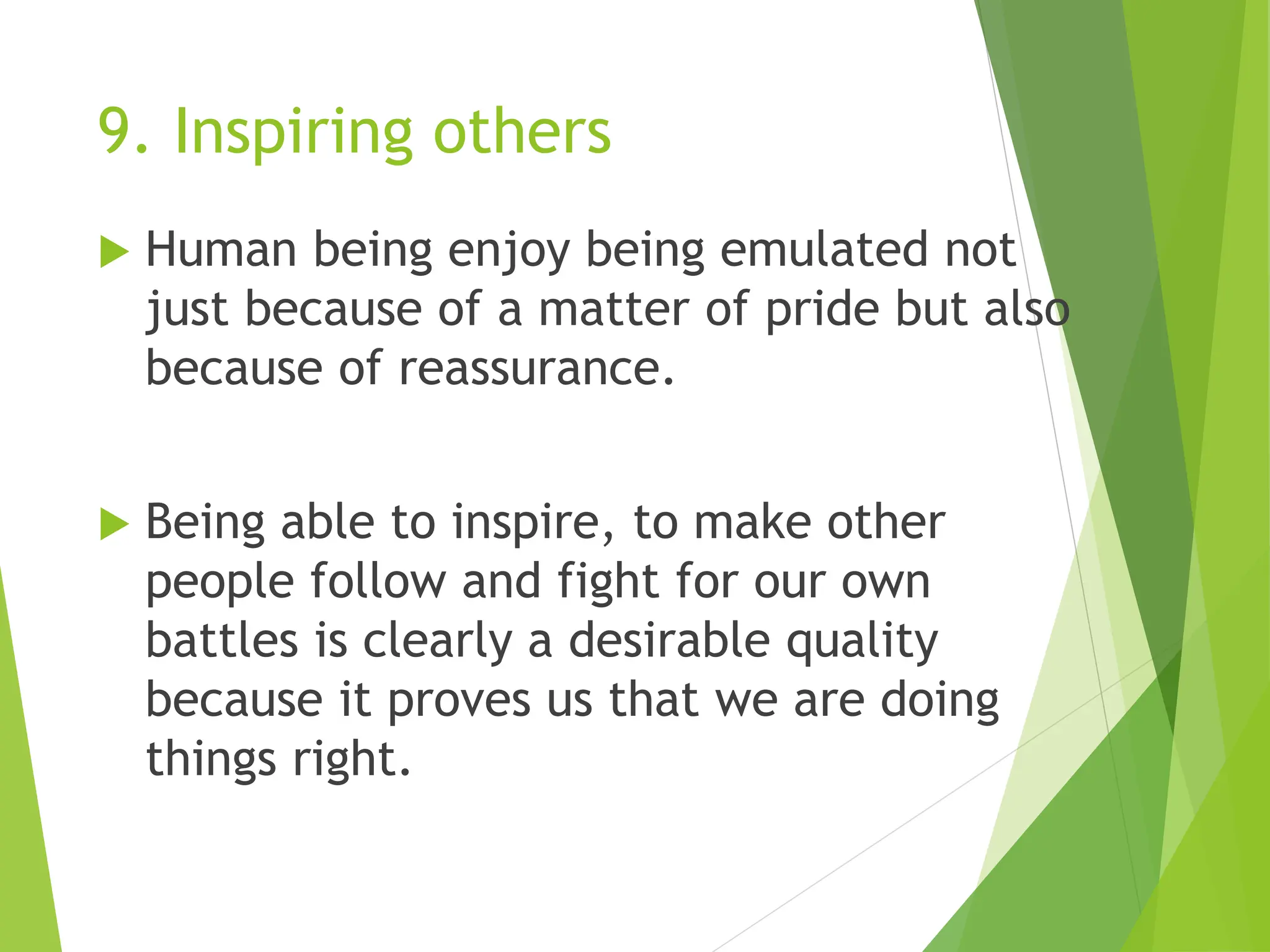 9. Inspiring others

Human being enjoy being emulated not just because of a matter of pride but also because of reassurance.

Being able to inspire, to make other people follow and fight for our own battles is clearly a desirable quality because it proves us that we are doing things right.